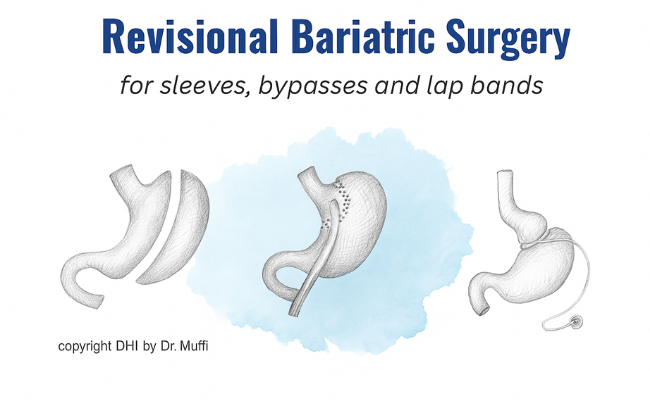 Revisional Bariatric Surgery

for sleeves, bypasses and lap bands

copyright DHI by Dr. Muffi